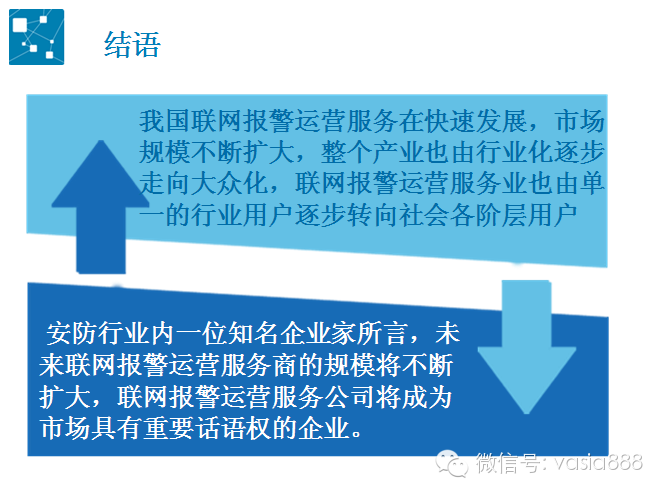 结语

我国联网报警运营服务在快速发展，市场规模不断扩大，整个产业也由行业化逐步走向大众化，联网报警运营服务业也由单一的行业用户逐步转向社会各阶层用户

安防行业内一位知名企业家所言，未来联网报警运营服务商的规模将不断扩大，联网报警运营服务公司将成为市场具有重要话语权的企业。

微信号: vasia888